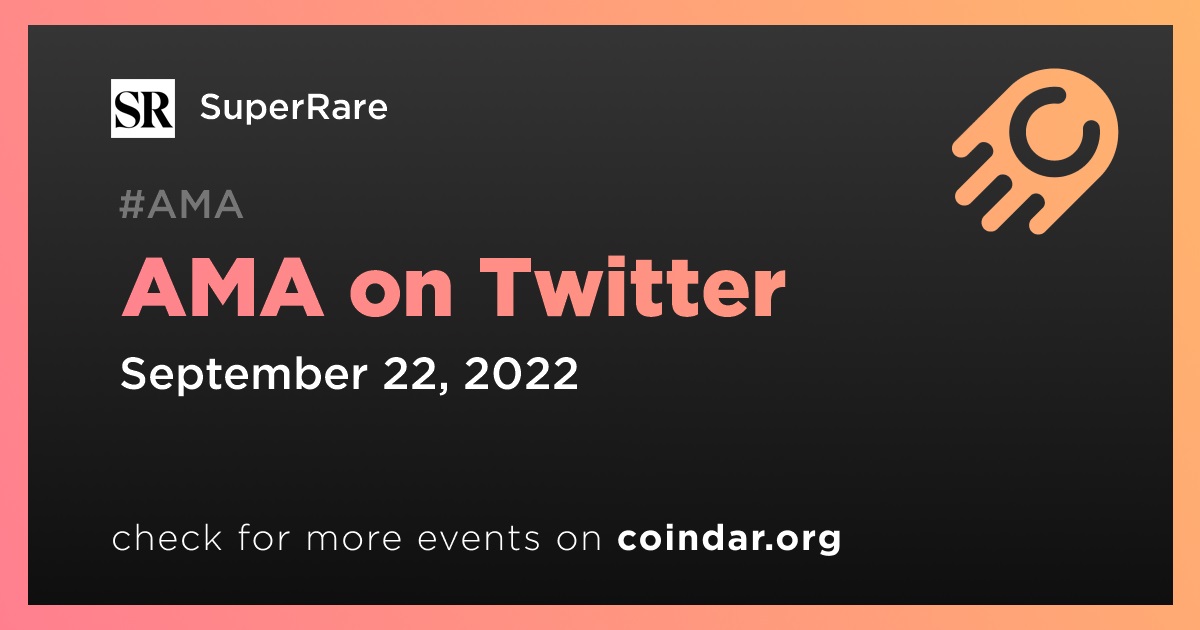 SR SuperRare

#AMA

AMA on Twitter

September 22, 2022

check for more events on coindar.org